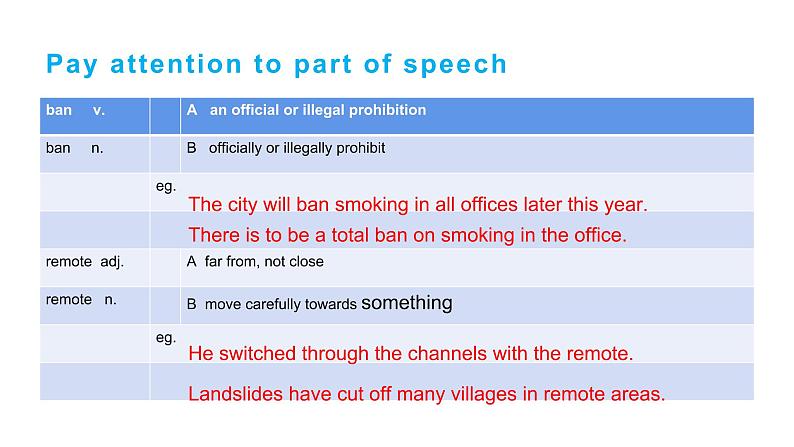 Pay attention to part of speech

| ban v. | | A an official or illegal prohibition |
|---|---|---|
| ban n. | | B officially or illegally prohibit |
| | eg. | The city will ban smoking in all offices later this year. |
| | | There is to be a total ban on smoking in the office. |
| remote adj. | | A far from, not close |
| remote n. | | B move carefully towards something |
| | eg. | He switched through the channels with the remote. |
| | | Landslides have cut off many villages in remote areas. |